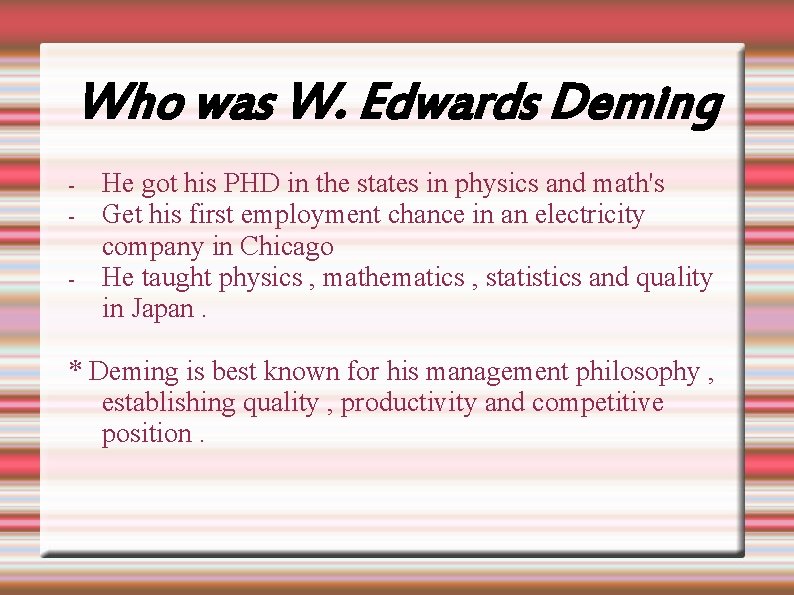 Who was W. Edwards Deming

- He got his PHD in the states in physics and math's
- Get his first employment chance in an electricity company in Chicago
- He taught physics , mathematics , statistics and quality in Japan .

* Deming is best known for his management philosophy , establishing quality , productivity and competitive position .